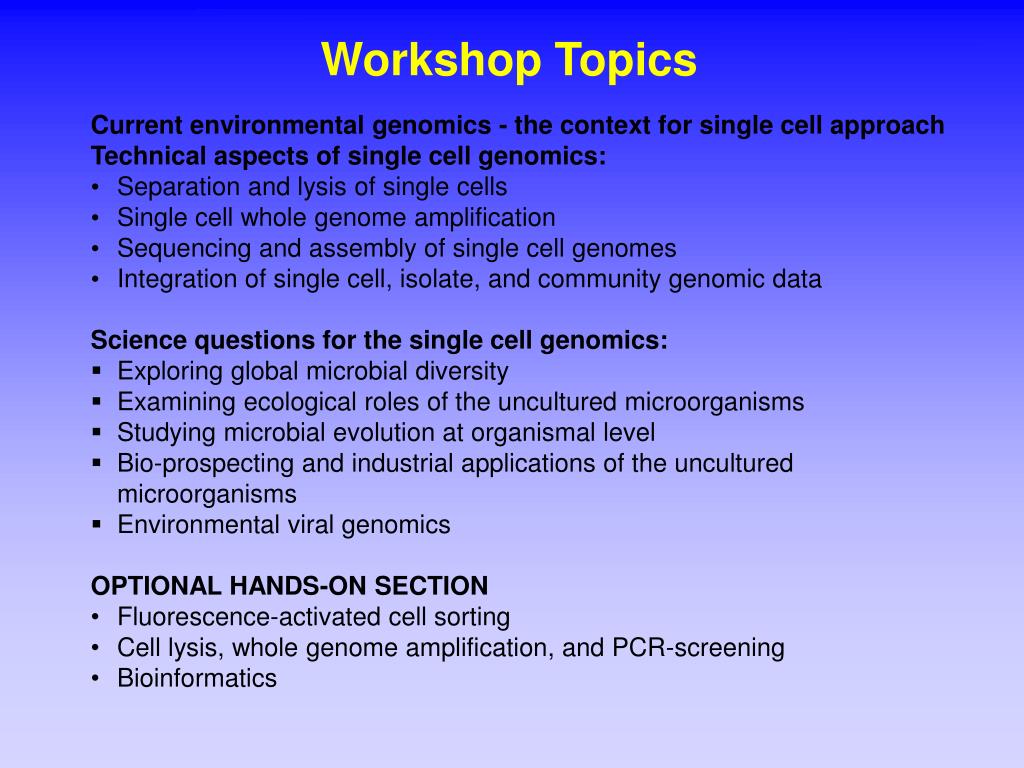 Workshop Topics

Current environmental genomics - the context for single cell approach
Technical aspects of single cell genomics:
• Separation and lysis of single cells
• Single cell whole genome amplification
• Sequencing and assembly of single cell genomes
• Integration of single cell, isolate, and community genomic data

Science questions for the single cell genomics:
▪ Exploring global microbial diversity
▪ Examining ecological roles of the uncultured microorganisms
▪ Studying microbial evolution at organismal level
▪ Bio-prospecting and industrial applications of the uncultured microorganisms
▪ Environmental viral genomics

OPTIONAL HANDS-ON SECTION
• Fluorescence-activated cell sorting
• Cell lysis, whole genome amplification, and PCR-screening
• Bioinformatics